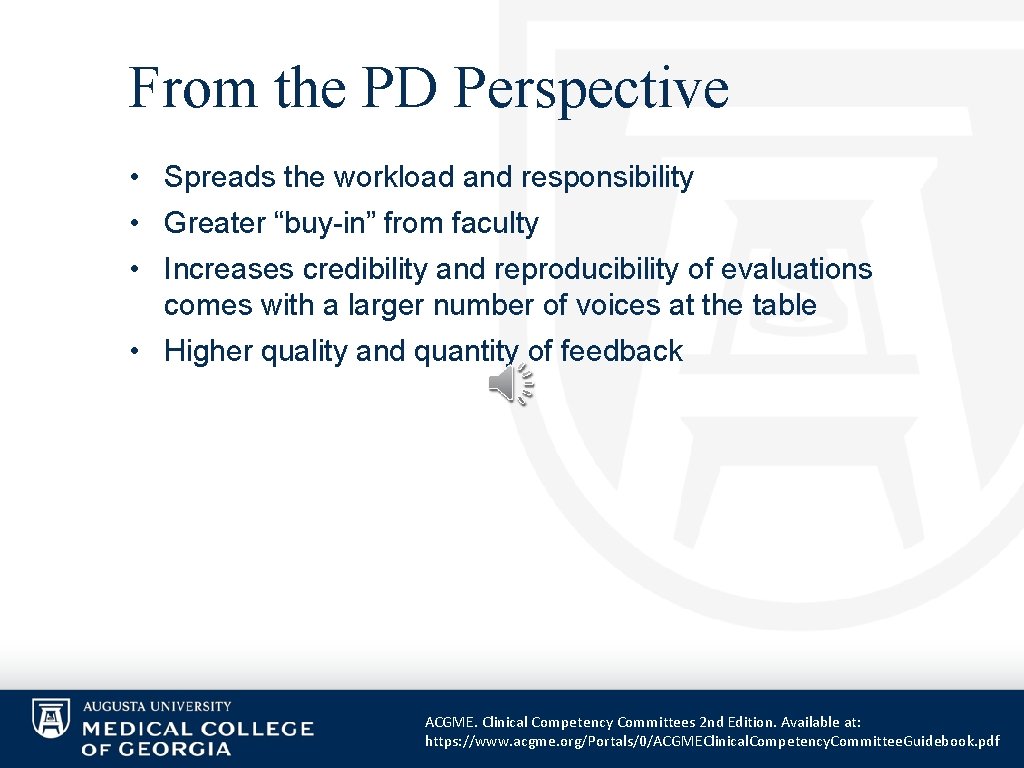 From the PD Perspective

• Spreads the workload and responsibility
• Greater “buy-in” from faculty
• Increases credibility and reproducibility of evaluations comes with a larger number of voices at the table
• Higher quality and quantity of feedback

AUGUSTA UNIVERSITY
MEDICAL COLLEGE OF GEORGIA

ACGME. Clinical Competency Committees 2nd Edition. Available at: https://www.acgme.org/Portals/0/ACGMEClinicalCompetencyCommitteeGuidebook.pdf